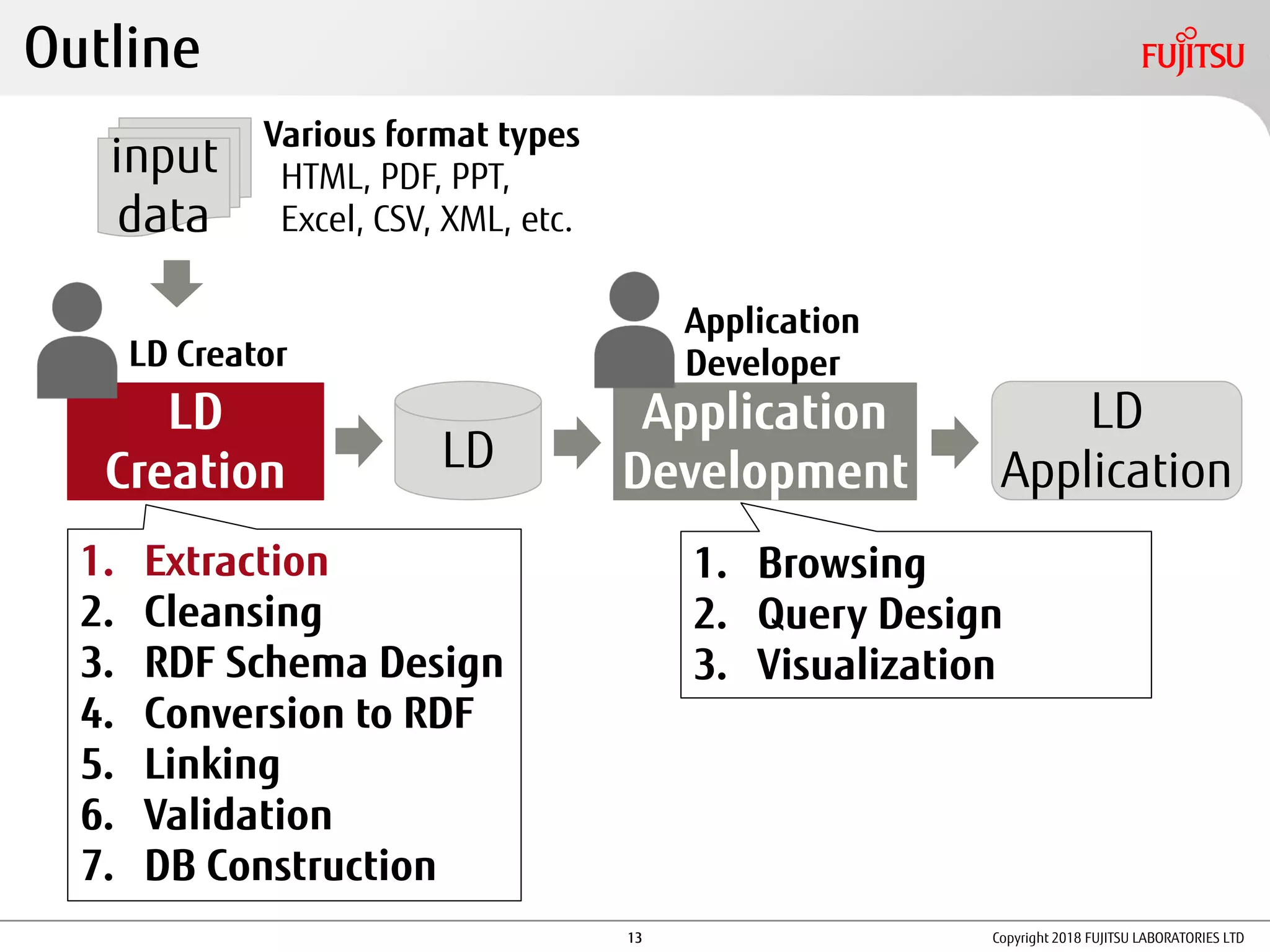 Outline

FUJITSU

input data

Various format types
HTML, PDF, PPT,
Excel, CSV, XML, etc.

LD Creator

LD Creation

LD

Application Developer

Application Development

LD Application

1. Extraction
2. Cleansing
3. RDF Schema Design
4. Conversion to RDF
5. Linking
6. Validation
7. DB Construction

1. Browsing
2. Query Design
3. Visualization

13

Copyright 2018 FUJITSU LABORATORIES LTD